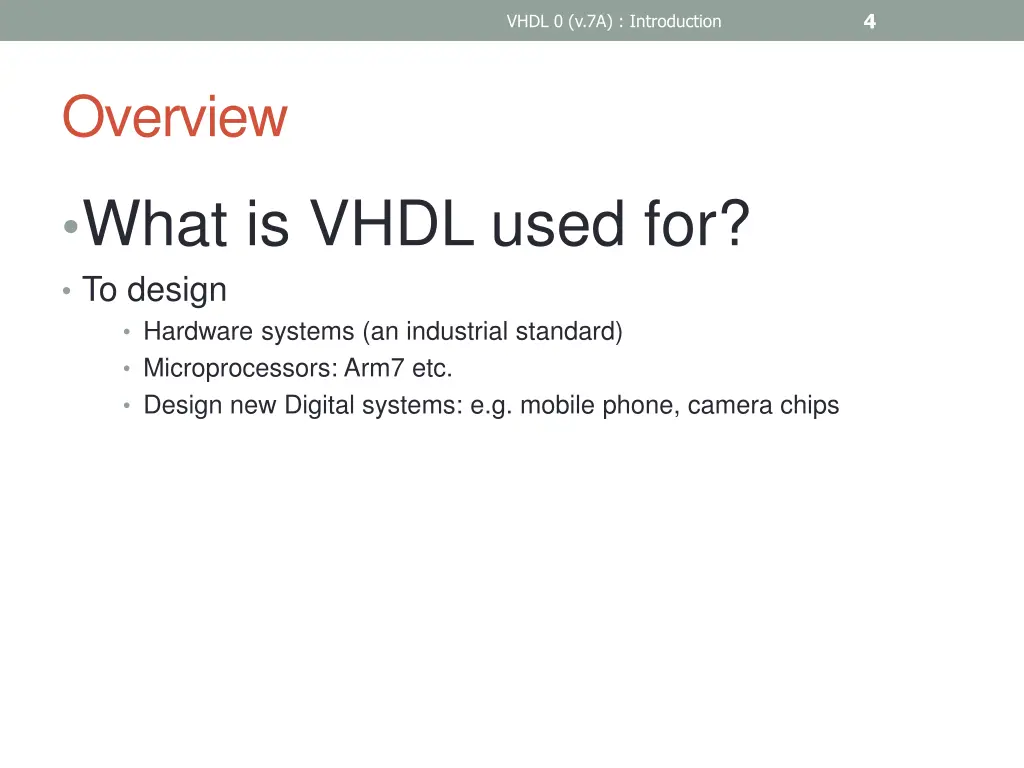 VHDL 0 (v.7A) : Introduction 4

Overview

• What is VHDL used for?

• To design
  • Hardware systems (an industrial standard)
  • Microprocessors: Arm7 etc.
  • Design new Digital systems: e.g. mobile phone, camera chips